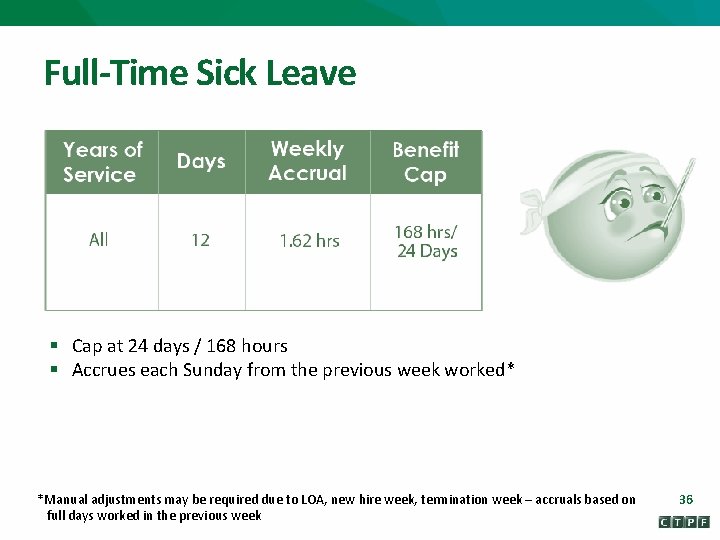 Full-Time Sick Leave

| Years of Service | Days | Weekly Accrual | Benefit Cap |
|---|---|---|---|
| All | 12 | 1.62 hrs | 168 hrs/ 24 Days |

▪ Cap at 24 days / 168 hours
▪ Accrues each Sunday from the previous week worked*

*Manual adjustments may be required due to LOA, new hire week, termination week – accruals based on full days worked in the previous week

36

CTPF